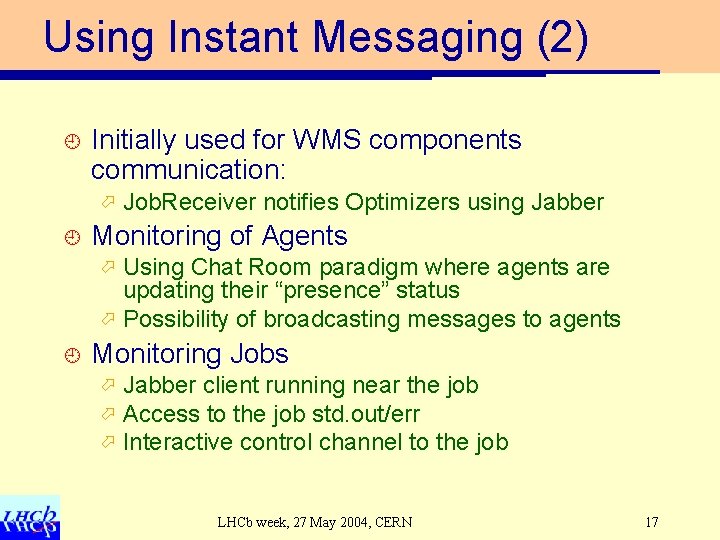 Using Instant Messaging (2)

Initially used for WMS components communication:

JobReceiver notifies Optimizers using Jabber

Monitoring of Agents

Using Chat Room paradigm where agents are updating their “presence” status

Possibility of broadcasting messages to agents

Monitoring Jobs

Jabber client running near the job

Access to the job std.out/err

Interactive control channel to the job

LHCb

LHCb week, 27 May 2004, CERN

17